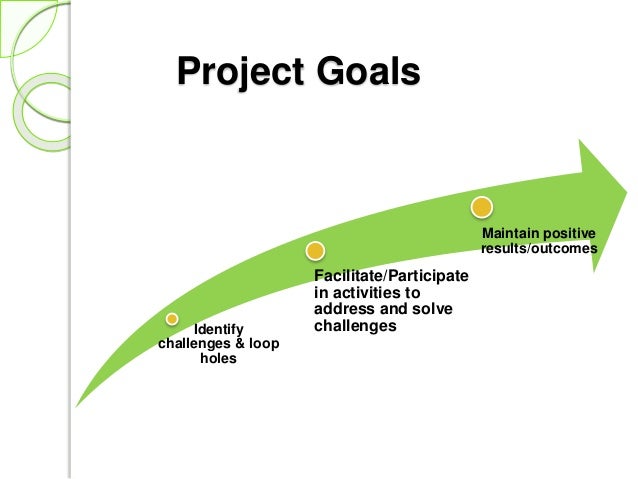 Project Goals

Identify challenges & loop holes

Facilitate/Participate in activities to address and solve challenges

Maintain positive results/outcomes